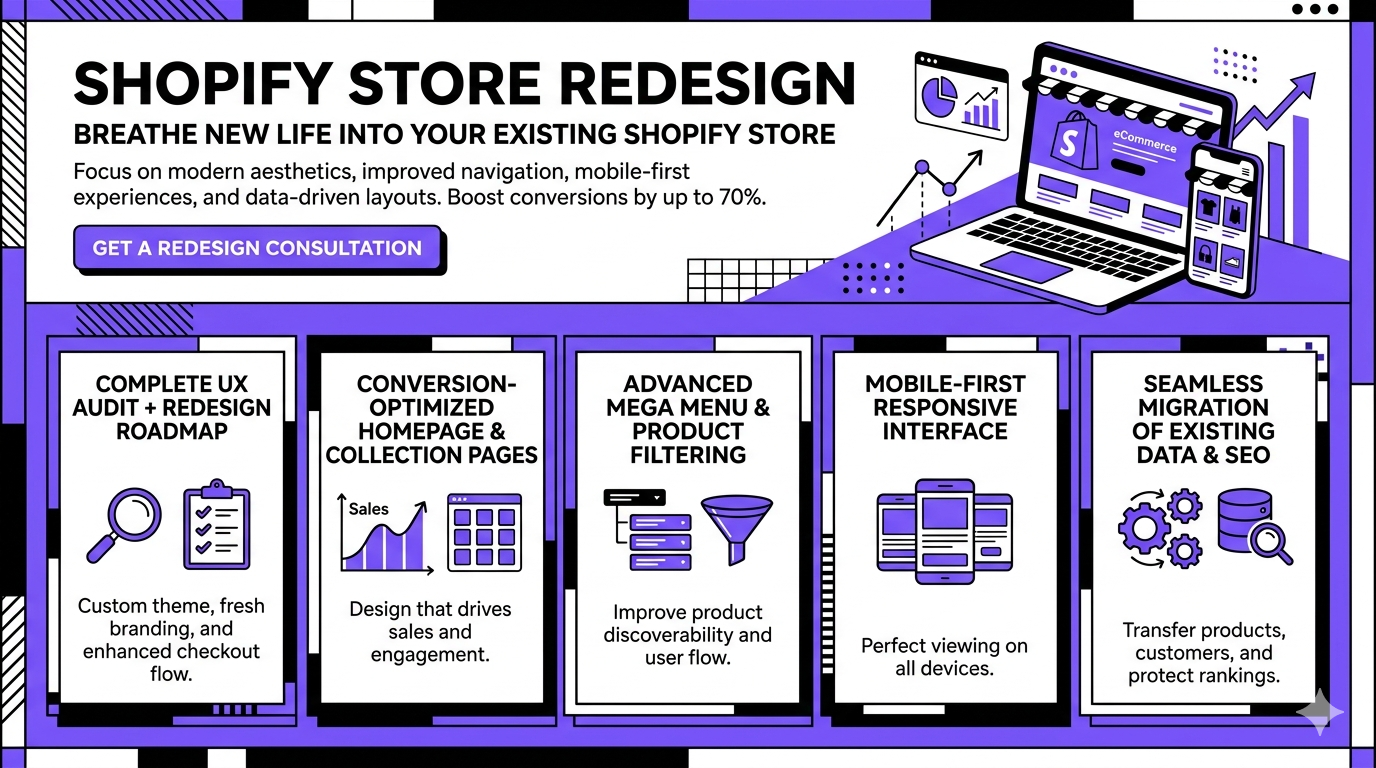 SHOPIFY STORE REDESIGN

BREATHE NEW LIFE INTO YOUR EXISTING SHOPIFY STORE

Focus on modern aesthetics, improved navigation, mobile-first experiences, and data-driven layouts. Boost conversions by up to 70%.

GET A REDESIGN CONSULTATION

eCommerce

COMPLETE UX AUDIT + REDESIGN ROADMAP

Custom theme, fresh branding, and enhanced checkout flow.

CONVERSION-OPTIMIZED HOMEPAGE & COLLECTION PAGES

Sales

Design that drives sales and engagement.

ADVANCED MEGA MENU & PRODUCT FILTERING

Improve product discoverability and user flow.

MOBILE-FIRST RESPONSIVE INTERFACE

Perfect viewing on all devices.

SEAMLESS MIGRATION OF EXISTING DATA & SEO

Transfer products, customers, and protect rankings.